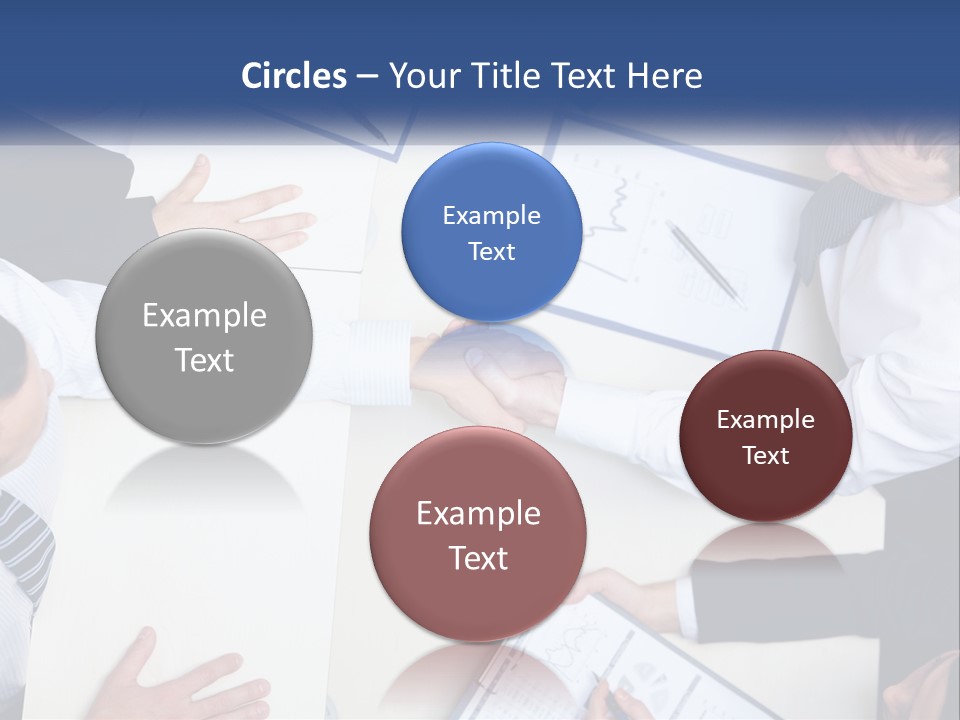 Circles – Your Title Text Here

Example Text

Example Text

Example Text

Example Text